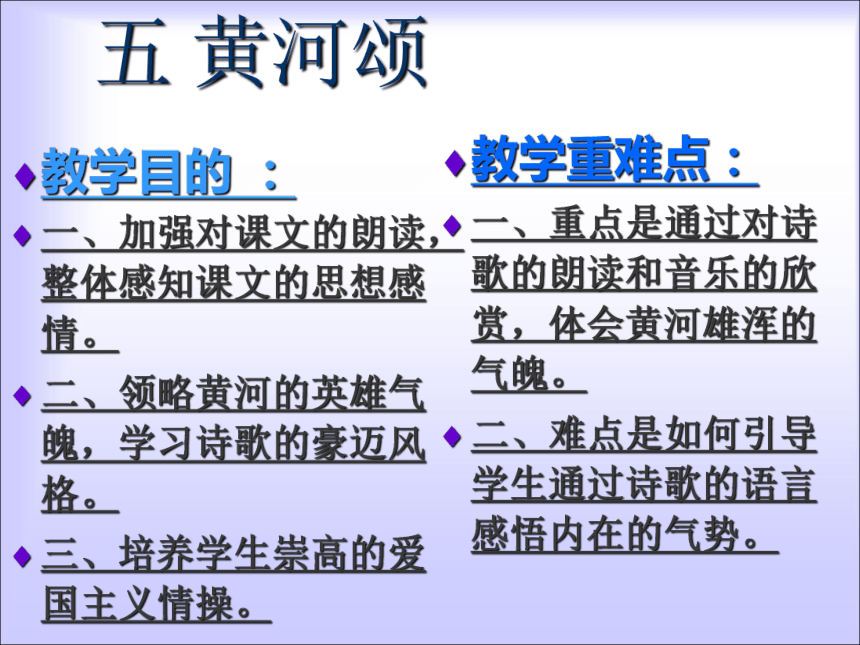 五 黄河颂

教学目的 ：

一、加强对课文的朗读，整体感知课文的思想感情。

二、领略黄河的英雄气魄，学习诗歌的豪迈风格。

三、培养学生崇高的爱国主义情操。

教学重难点：

一、重点是通过对诗歌的朗读和音乐的欣赏，体会黄河雄浑的气魄。

二、难点是如何引导学生通过诗歌的语言感悟内在的气势。